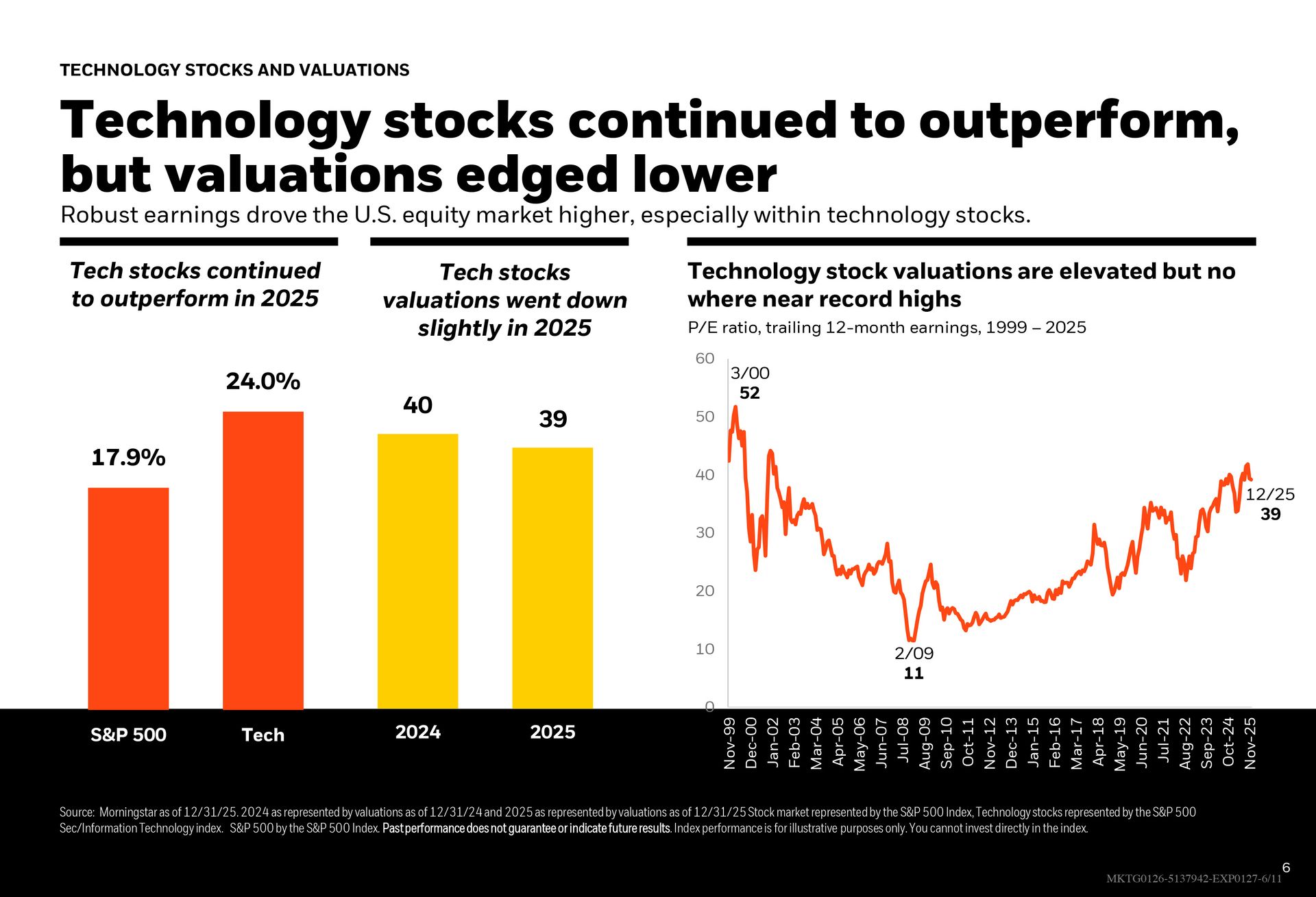 TECHNOLOGY STOCKS AND VALUATIONS

Technology stocks continued to outperform, but valuations edged lower

Robust earnings drove the U.S. equity market higher, especially within technology stocks.

Tech stocks continued to outperform in 2025

17.9%

24.0%

S&P 500

Tech

Tech stocks valuations went down slightly in 2025

40

39

2024

2025

Technology stock valuations are elevated but no where near record highs

P/E ratio, trailing 12-month earnings, 1999 – 2025

60

50

40

30

20

10

0

3/00
52

2/09
11

12/25
39

Nov-99 Dec-00 Jan-02 Feb-03 Mar-04 Apr-05 May-06 Jun-07 Jul-08 Aug-09 Sep-10 Oct-11 Nov-12 Dec-13 Jan-15 Feb-16 Mar-17 Apr-18 May-19 Jun-20 Jul-21 Aug-22 Sep-23 Oct-24 Nov-25

Source: Morningstar as of 12/31/25. 2024 as represented by valuations as of 12/31/24 and 2025 as represented by valuations as of 12/31/25 Stock market represented by the S&P 500 Index, Technology stocks represented by the S&P 500 Sec/Information Technology index. S&P 500 by the S&P 500 Index. Past performance does not guarantee or indicate future results. Index performance is for illustrative purposes only. You cannot invest directly in the index.

6

MKTG0126-5137942-EXP0127-6/11